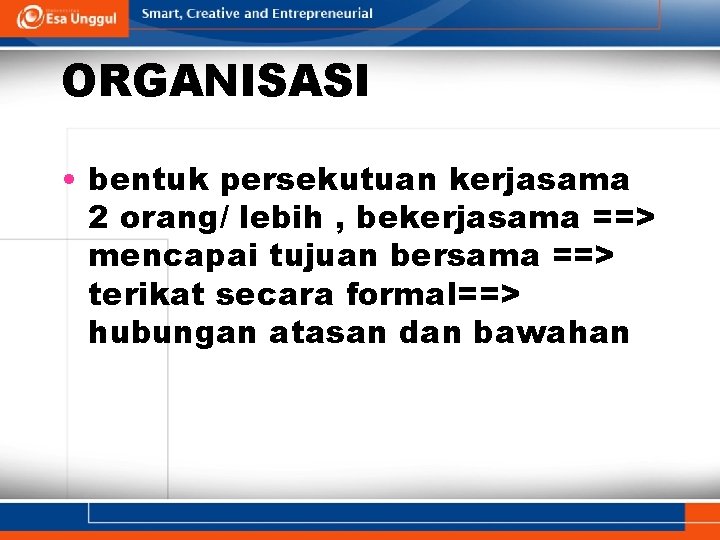 Esa Unggul

Smart, Creative and Entrepreneurial

ORGANISASI

• bentuk persekutuan kerjasama 2 orang/ lebih , bekerjasama ==> mencapai tujuan bersama ==> terikat secara formal==> hubungan atasan dan bawahan